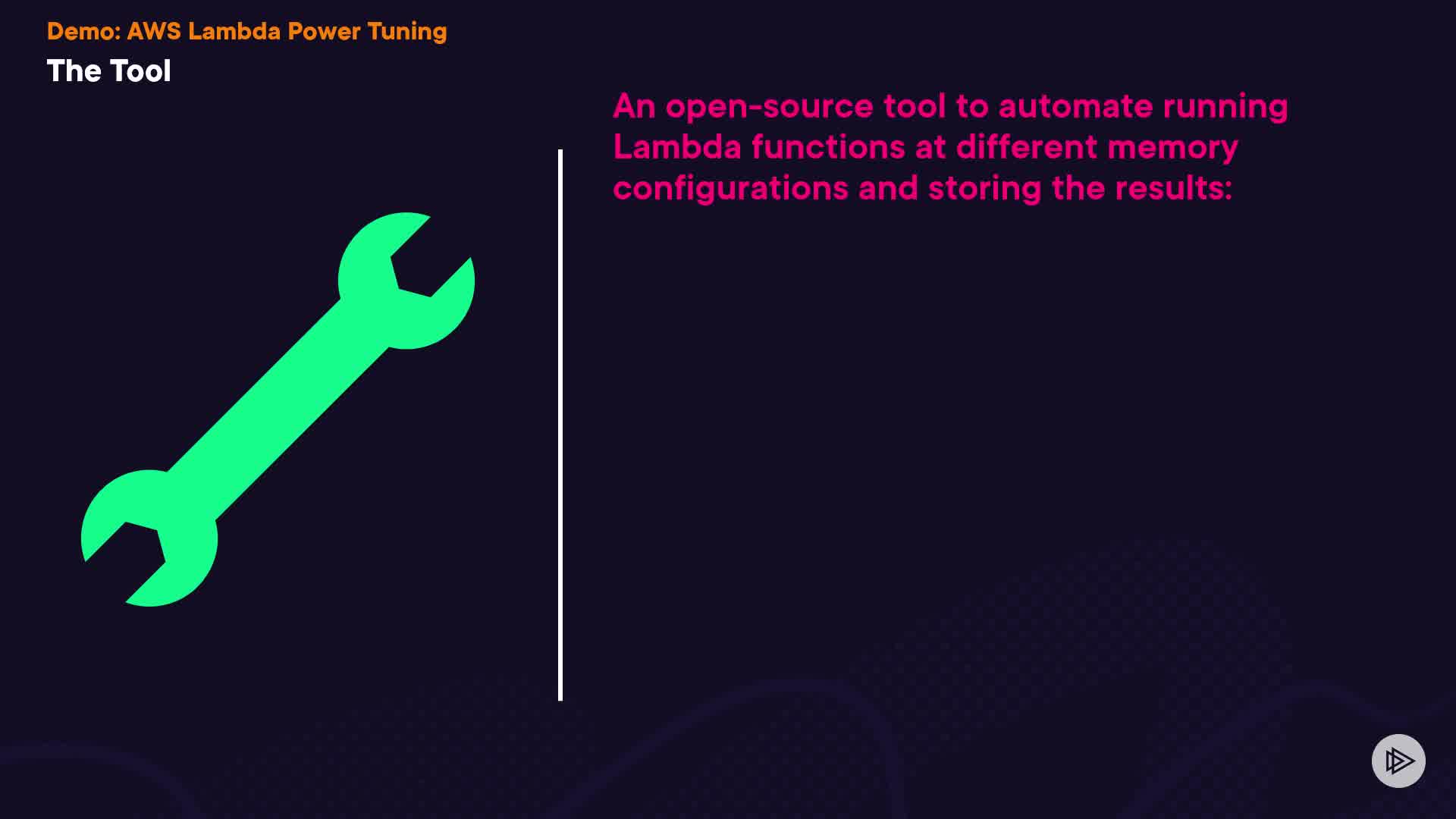 Demo: AWS Lambda Power Tuning

The Tool

An open-source tool to automate running Lambda functions at different memory configurations and storing the results: